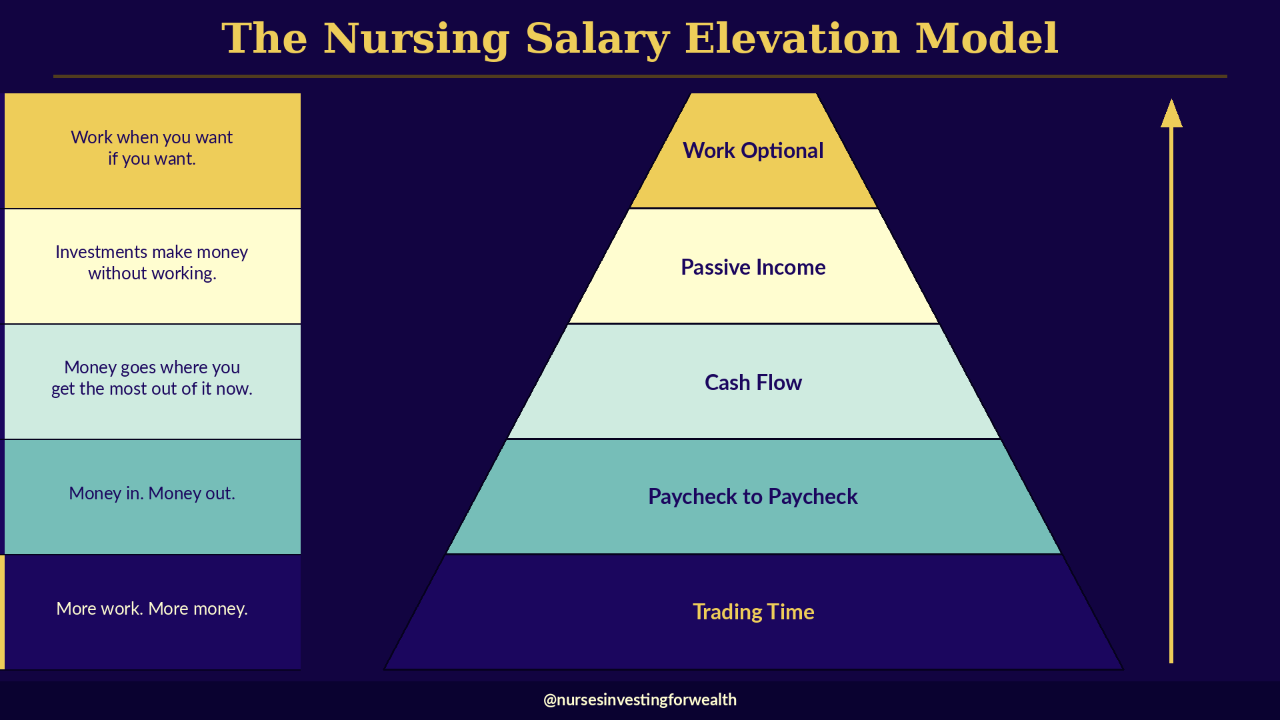 The Nursing Salary Elevation Model

Work when you want if you want.

Investments make money without working.

Money goes where you get the most out of it now.

Money in. Money out.

More work. More money.

Work Optional

Passive Income

Cash Flow

Paycheck to Paycheck

Trading Time

@nursesinvestingforwealth